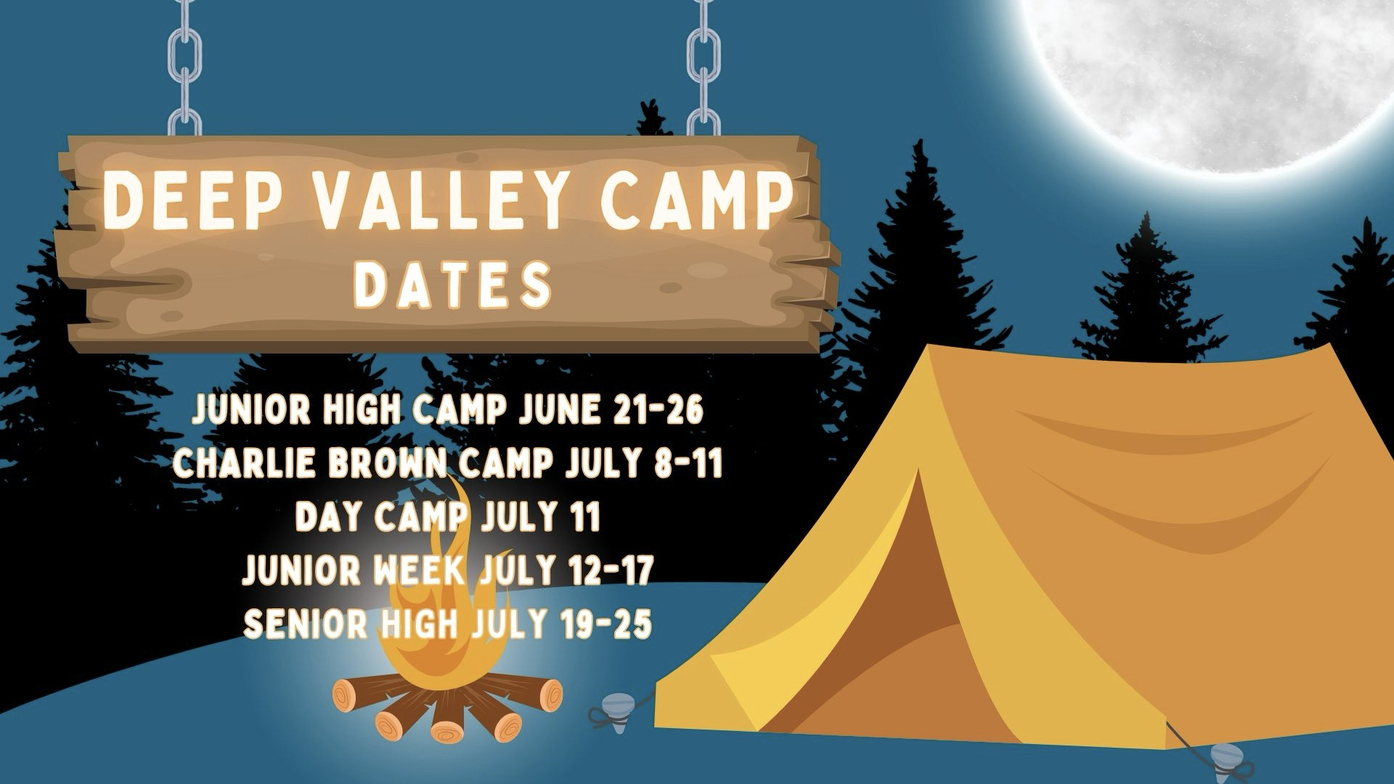 DEEP VALLEY CAMP
DATES

JUNIOR HIGH CAMP JUNE 21-26
CHARLIE BROWN CAMP JULY 8-11
DAY CAMP JULY 11
JUNIOR WEEK JULY 12-17
SENIOR HIGH JULY 19-25